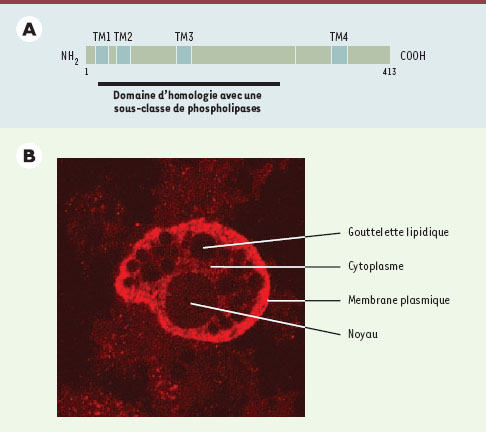 A

TM1 TM2 TM3 TM4

$NH_2$ COOH

1 413

Domaine d'homologie avec une sous-classe de phospholipases

B

Gouttelette lipidique

Cytoplasme

Membrane plasmique

Noyau